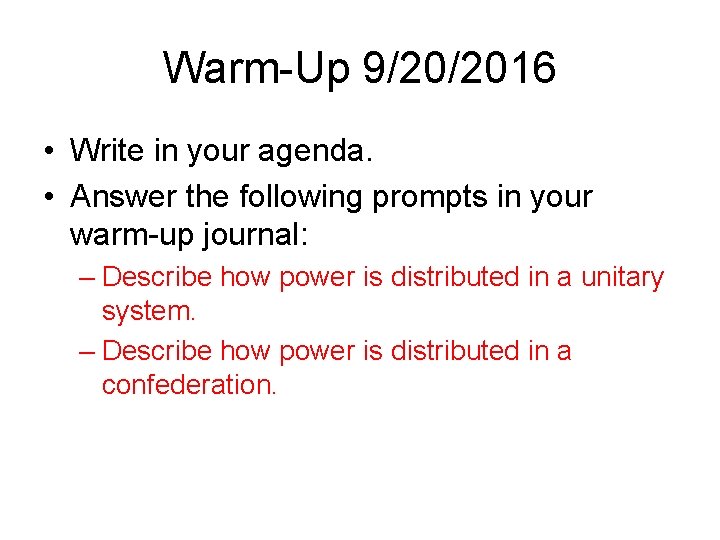 Warm-Up 9/20/2016

• Write in your agenda.
• Answer the following prompts in your warm-up journal:
– Describe how power is distributed in a unitary system.
– Describe how power is distributed in a confederation.